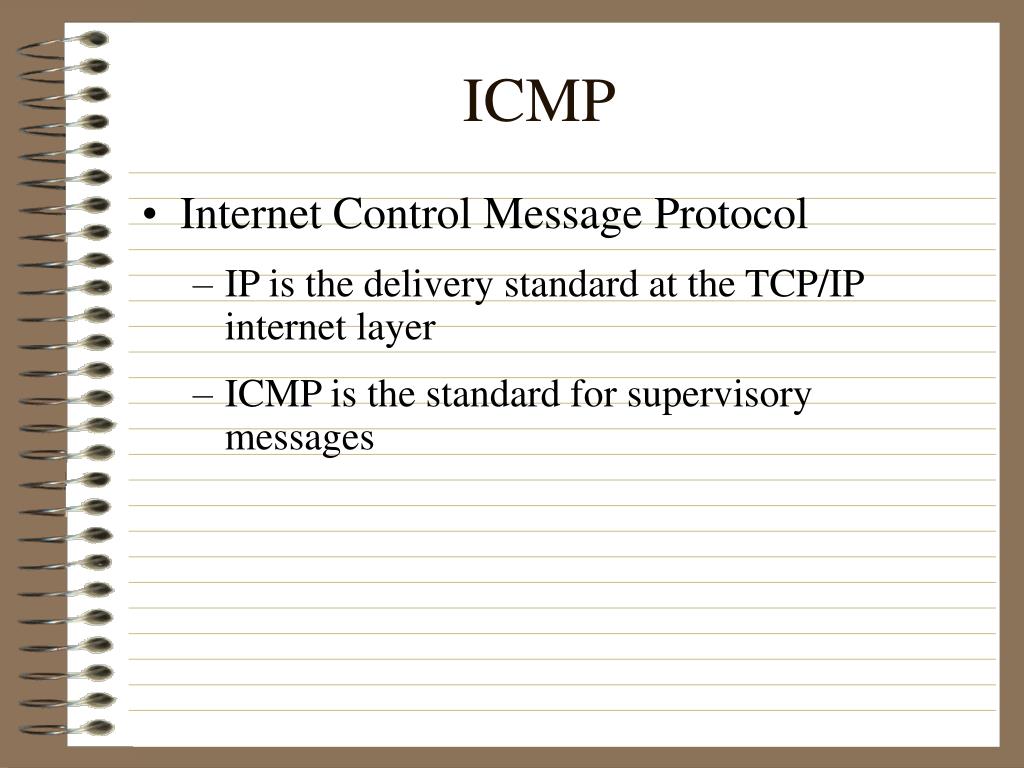 ICMP

• Internet Control Message Protocol

– IP is the delivery standard at the TCP/IP internet layer

– ICMP is the standard for supervisory messages